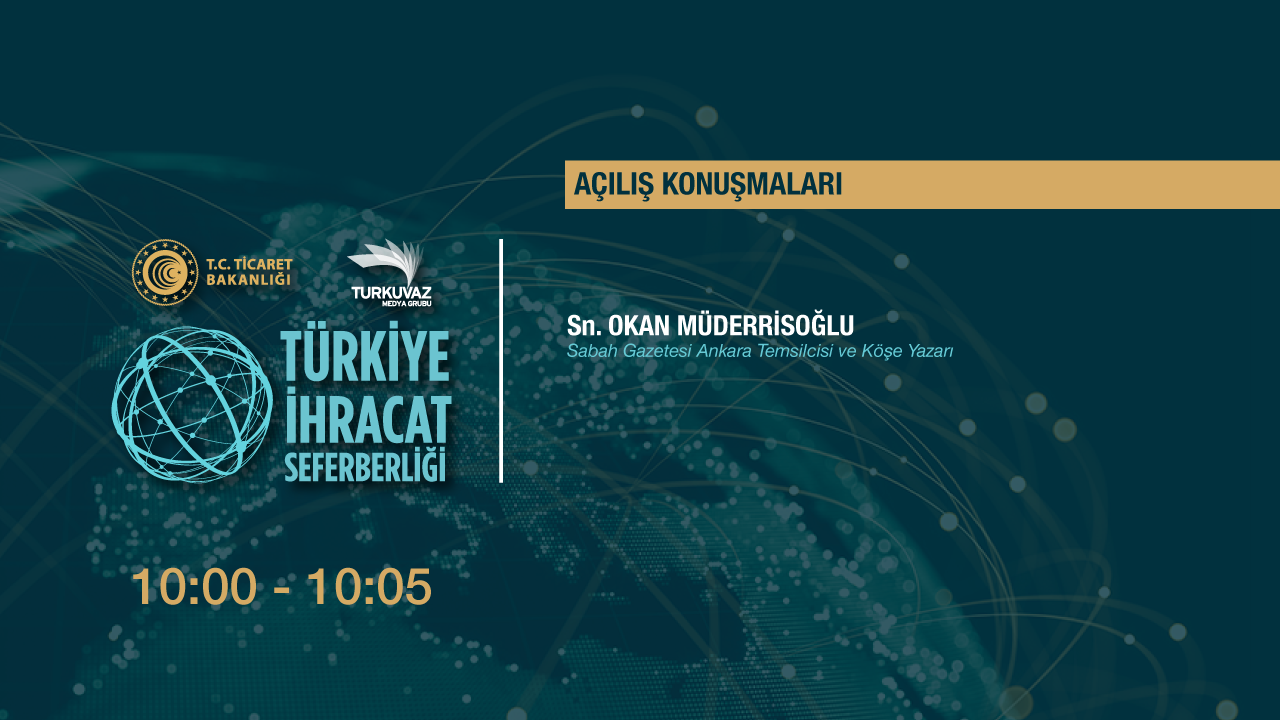 AÇILIŞ KONUŞMALARI

T.C. TİCARET BAKANLIĞI

TURKUVAZ MEDYA GRUBU

TÜRKİYE İHRACAT SEFERBERLİĞİ

Sn. OKAN MÜDERRİSOĞLU
Sabah Gazetesi Ankara Temsilcisi ve Köşe Yazarı

10:00 - 10:05